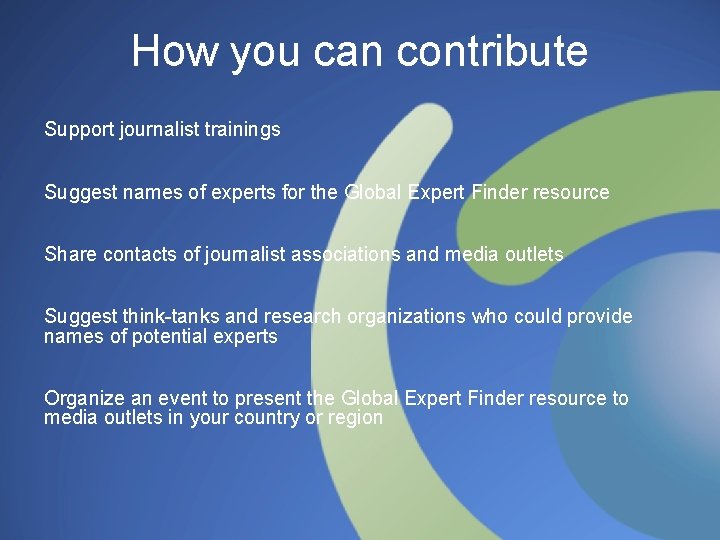 How you can contribute

Support journalist trainings

Suggest names of experts for the Global Expert Finder resource

Share contacts of journalist associations and media outlets

Suggest think-tanks and research organizations who could provide names of potential experts

Organize an event to present the Global Expert Finder resource to media outlets in your country or region